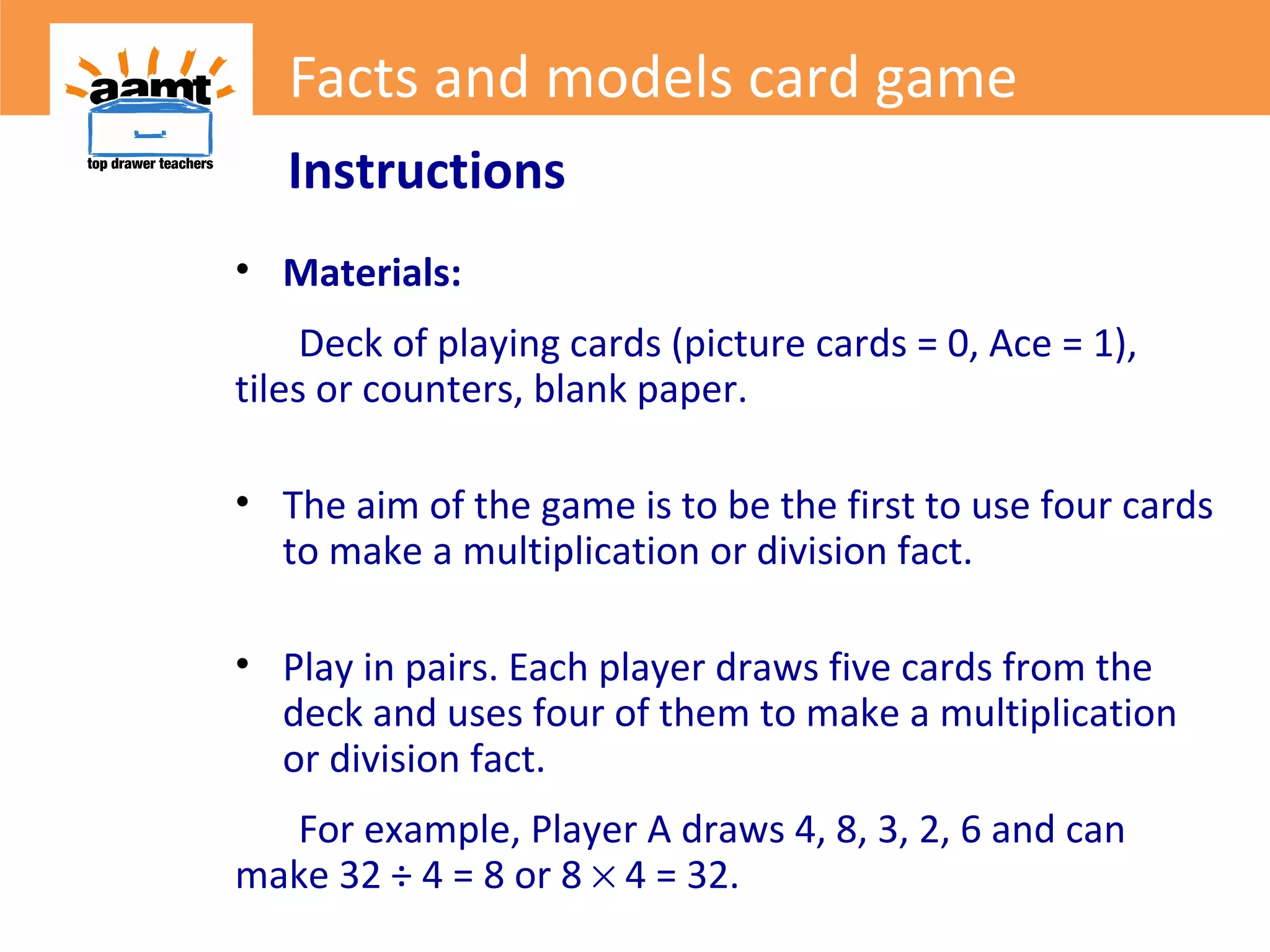 aamt
top drawer teachers

Facts and models card game

Instructions

• Materials:

Deck of playing cards (picture cards = 0, Ace = 1), tiles or counters, blank paper.

• The aim of the game is to be the first to use four cards to make a multiplication or division fact.

• Play in pairs. Each player draws five cards from the deck and uses four of them to make a multiplication or division fact.

For example, Player A draws 4, 8, 3, 2, 6 and can make $32 \div 4 = 8$ or $8 \times 4 = 32$.